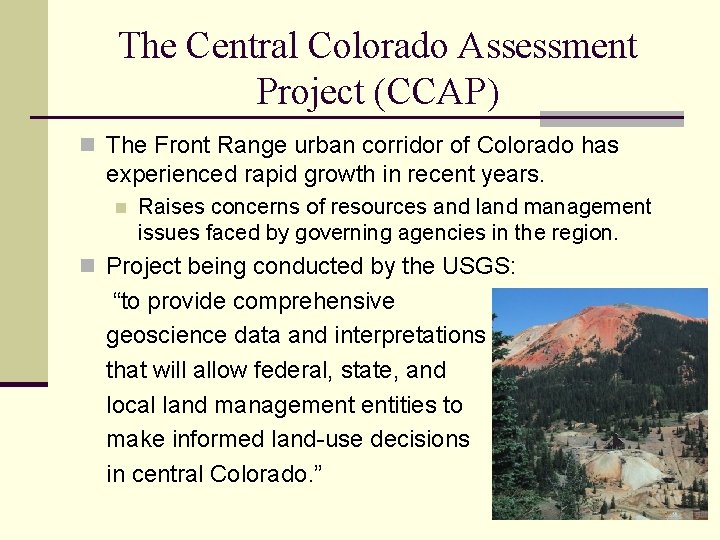 The Central Colorado Assessment Project (CCAP)

The Front Range urban corridor of Colorado has experienced rapid growth in recent years.

Raises concerns of resources and land management issues faced by governing agencies in the region.

Project being conducted by the USGS:
“to provide comprehensive geoscience data and interpretations that will allow federal, state, and local land management entities to make informed land-use decisions in central Colorado.”